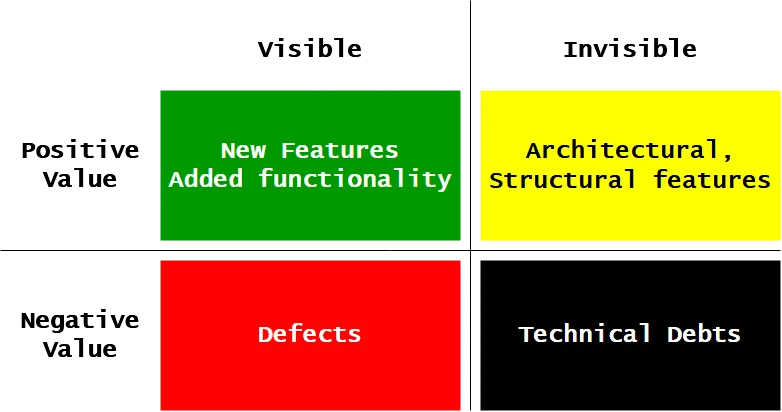 |  | Visible | Invisible |
|---|---|---|
| Positive Value | New Features Added functionality | Architectural, Structural features |
| Negative Value | Defects | Technical Debts |